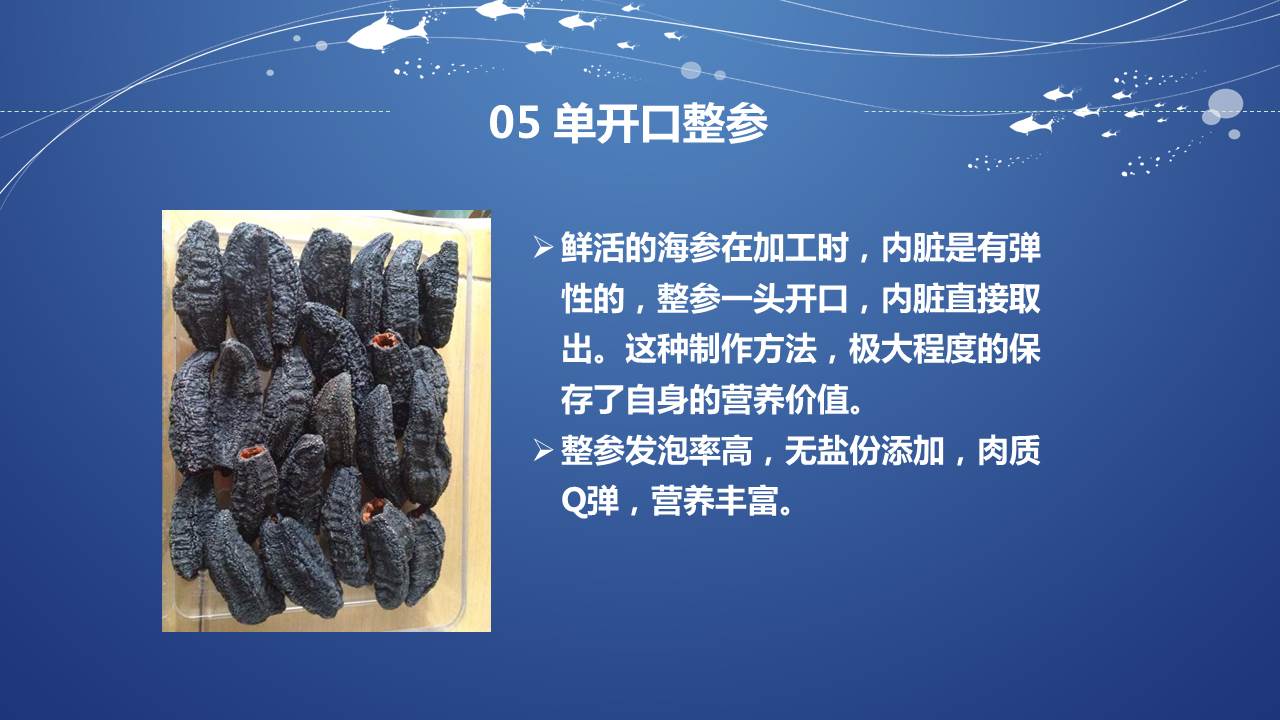 05 单开口整参

➢ 鲜活的海参在加工时，内脏是有弹性的，整参一头开口，内脏直接取出。这种制作方法，极大程度的保存了自身的营养价值。

➢ 整参发泡率高，无盐份添加，肉质Q弹，营养丰富。